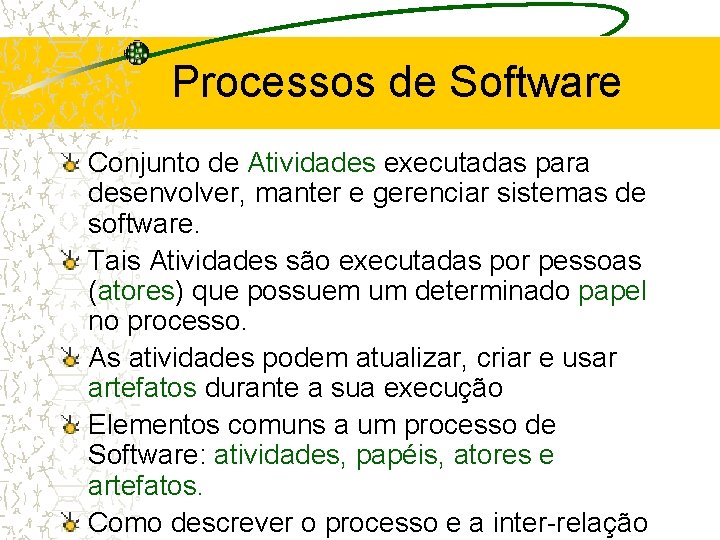 Processos de Software

Conjunto de Atividades executadas para desenvolver, manter e gerenciar sistemas de software.

Tais Atividades são executadas por pessoas (atores) que possuem um determinado papel no processo.

As atividades podem atualizar, criar e usar artefatos durante a sua execução

Elementos comuns a um processo de Software: atividades, papéis, atores e artefatos.

Como descrever o processo e a inter-relação